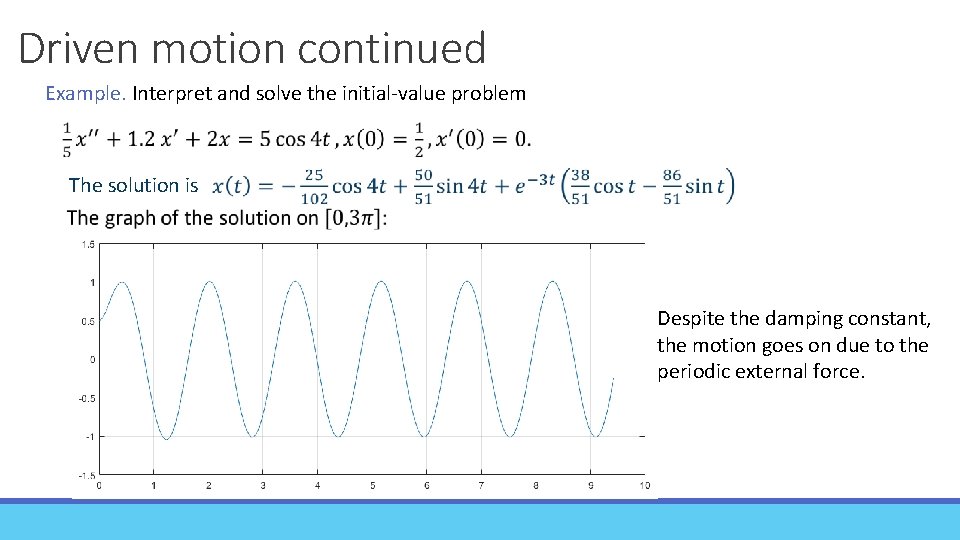 Driven motion continued

Example. Interpret and solve the initial-value problem

$\frac{1}{5}x'' + 1.2\,x' + 2x = 5\cos 4t\,, x(0) = \frac{1}{2}, x'(0) = 0.$

The solution is $x(t) = -\frac{25}{102}\cos 4t + \frac{50}{51}\sin 4t + e^{-3t}\left(\frac{38}{51}\cos t - \frac{86}{51}\sin t\right)$

The graph of the solution on $[0,3\pi]$:

1.5
1
0.5
0
-0.5
-1
-1.5
0 1 2 3 4 5 6 7 8 9 10

Despite the damping constant, the motion goes on due to the periodic external force.